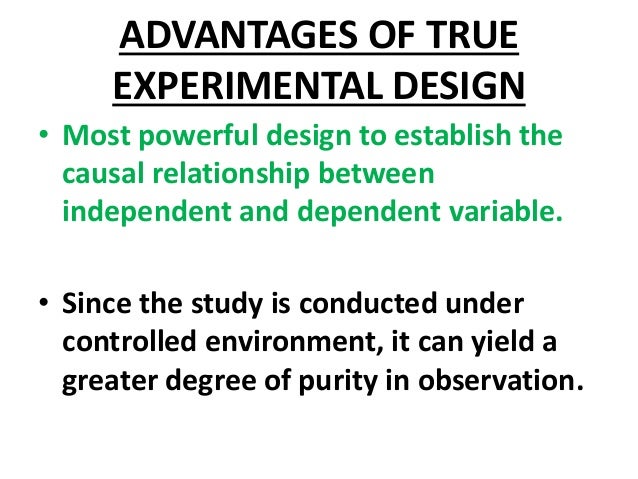 ADVANTAGES OF TRUE EXPERIMENTAL DESIGN

• Most powerful design to establish the causal relationship between independent and dependent variable.

• Since the study is conducted under controlled environment, it can yield a greater degree of purity in observation.